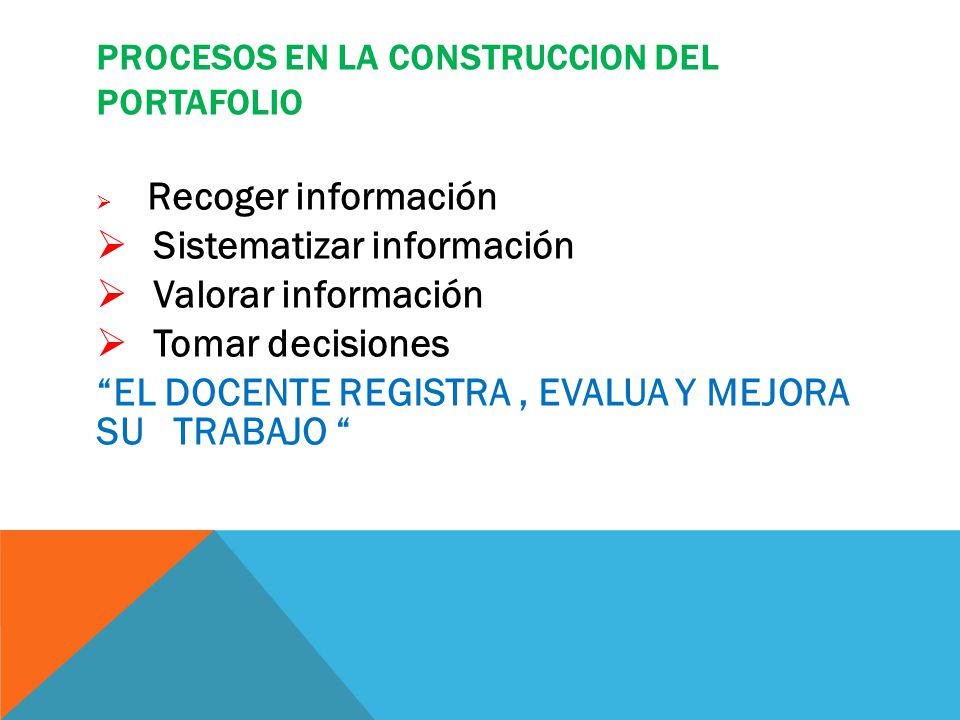 PROCESOS EN LA CONSTRUCCION DEL PORTAFOLIO

➢ Recoger información
➢ Sistematizar información
➢ Valorar información
➢ Tomar decisiones
“EL DOCENTE REGISTRA , EVALUA Y MEJORA SU TRABAJO “